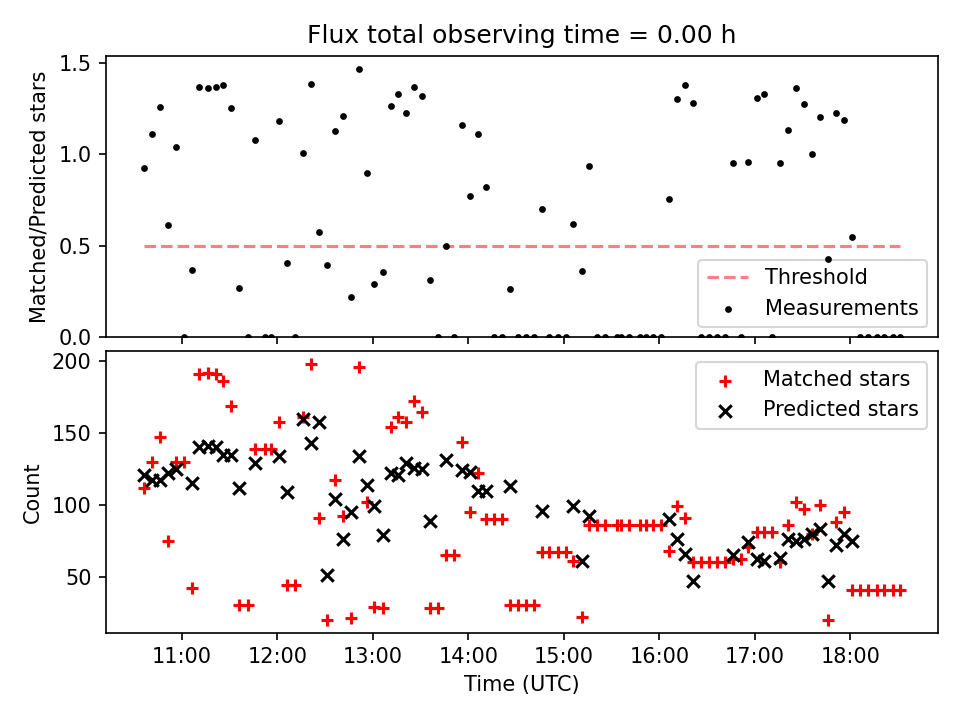 Flux total observing time = 0.00 h

Matched/Predicted stars

1.5
1.0
0.5
0.0

Threshold
Measurements

Count

200
150
100
50

Matched stars
Predicted stars

11:00 12:00 13:00 14:00 15:00 16:00 17:00 18:00

Time (UTC)